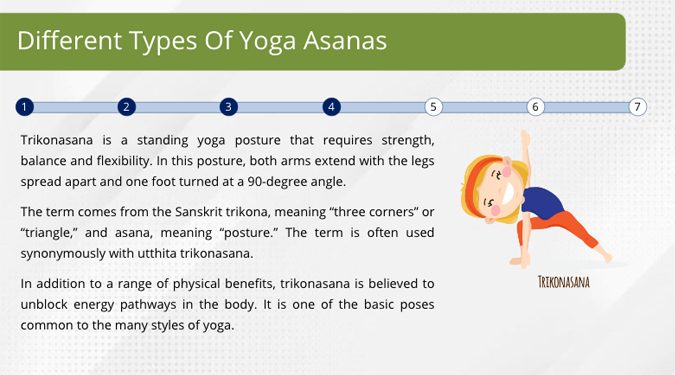 Different Types Of Yoga Asanas

1 2 3 4 5 6 7

Trikonasana is a standing yoga posture that requires strength, balance and flexibility. In this posture, both arms extend with the legs spread apart and one foot turned at a 90-degree angle.

The term comes from the Sanskrit trikona, meaning “three corners” or “triangle,” and asana, meaning “posture.” The term is often used synonymously with utthita trikonasana.

In addition to a range of physical benefits, trikonasana is believed to unblock energy pathways in the body. It is one of the basic poses common to the many styles of yoga.

TRIKONASANA